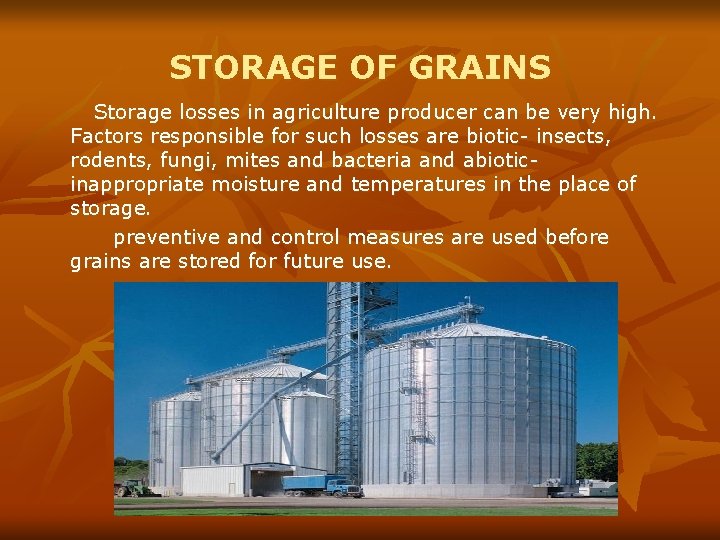 STORAGE OF GRAINS

Storage losses in agriculture producer can be very high. Factors responsible for such losses are biotic- insects, rodents, fungi, mites and bacteria and abiotic- inappropriate moisture and temperatures in the place of storage.

preventive and control measures are used before grains are stored for future use.